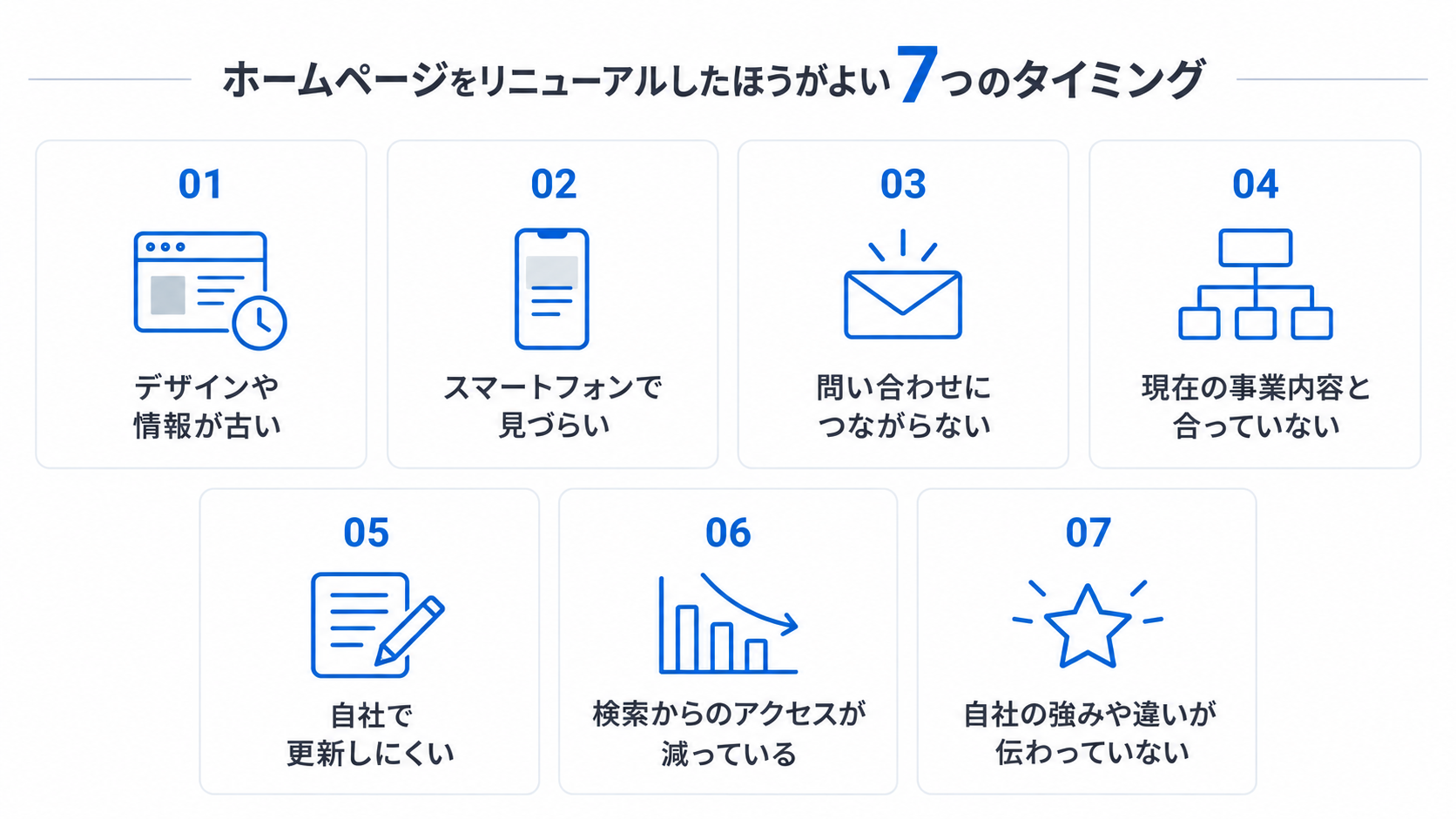 ホームページをリニューアルしたほうがよい7つのタイミング

01
デザインや情報が古い

02
スマートフォンで見づらい

03
問い合わせにつながらない

04
現在の事業内容と合っていない

05
自社で更新しにくい

06
検索からのアクセスが減っている

07
自社の強みや違いが伝わっていない